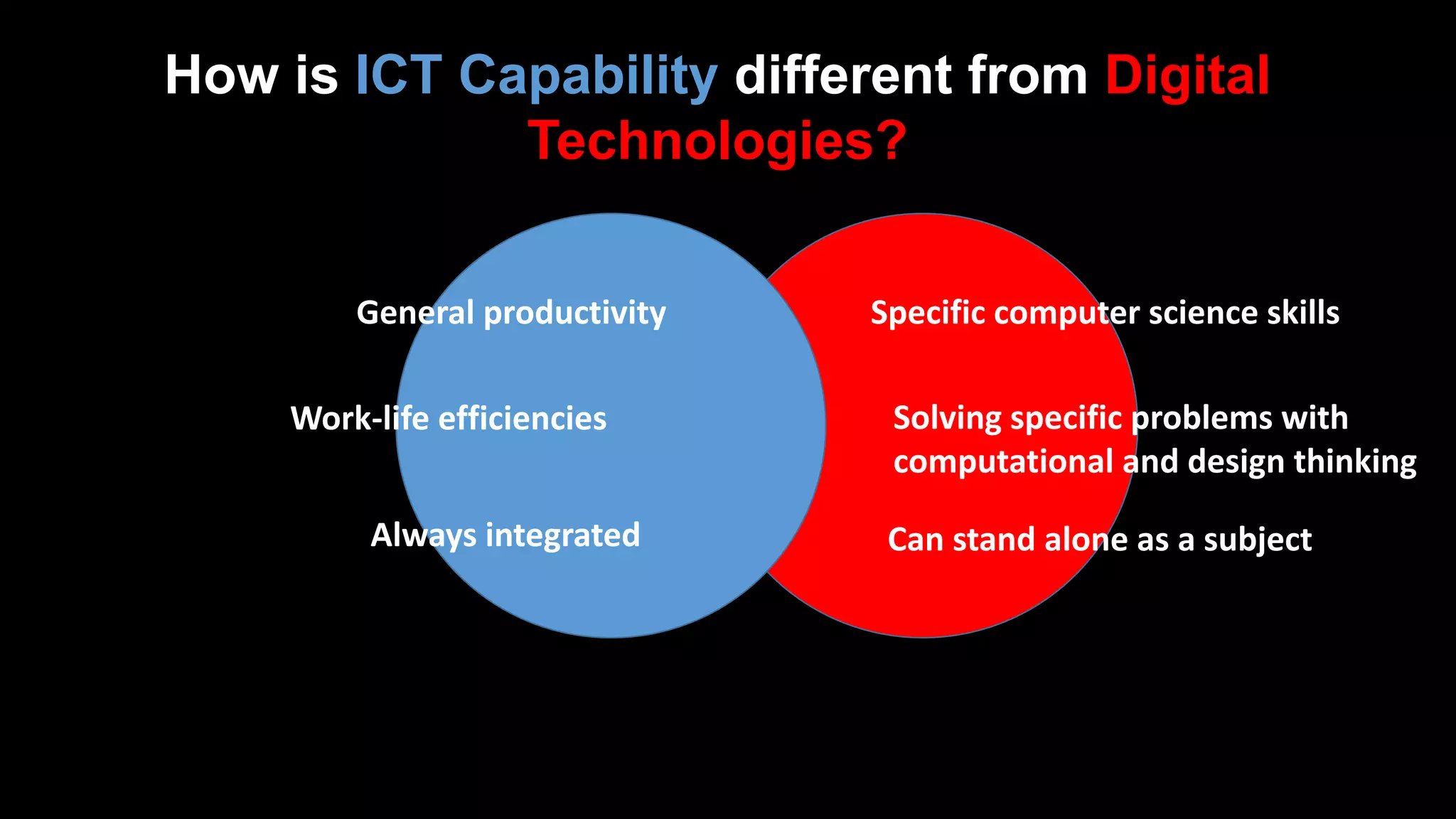 How is ICT Capability different from Digital Technologies?

General productivity

Work-life efficiencies

Always integrated

Specific computer science skills

Solving specific problems with computational and design thinking

Can stand alone as a subject